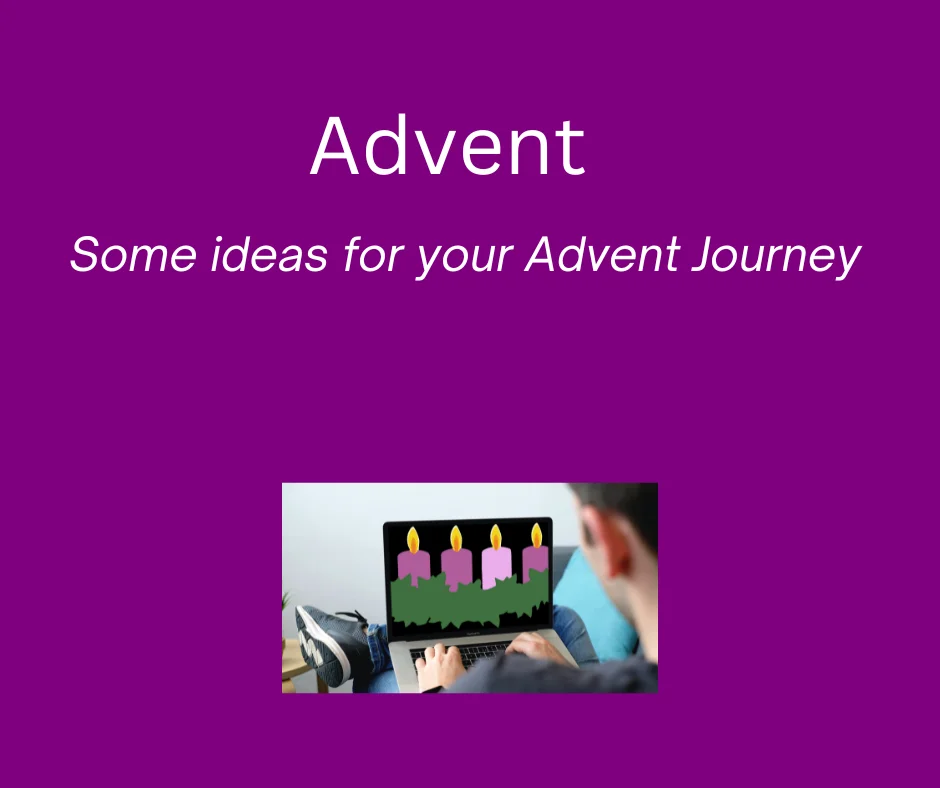 Advent

Some ideas for your Advent Journey